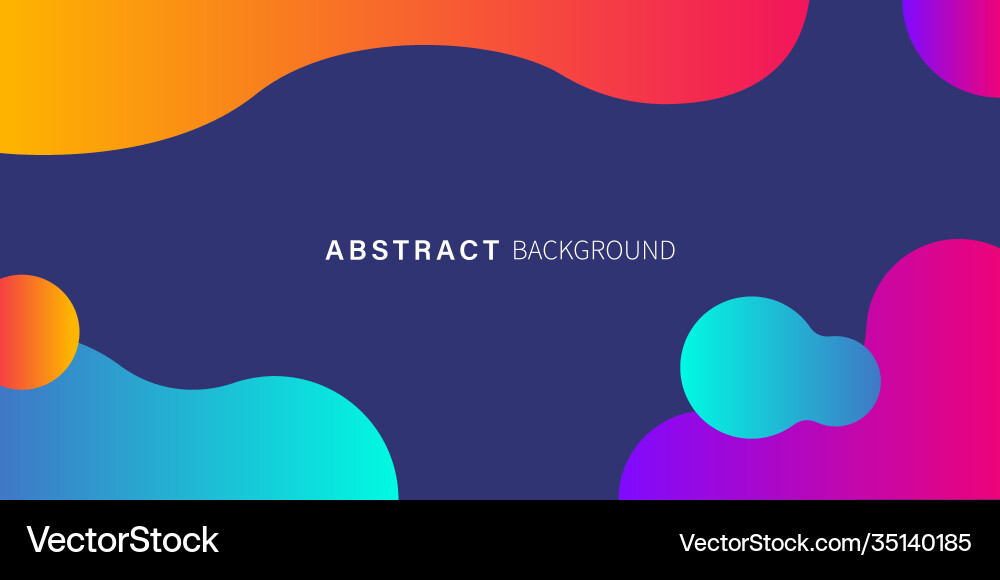 ABSTRACT BACKGROUND

VectorStock

VectorStock.com/35140185